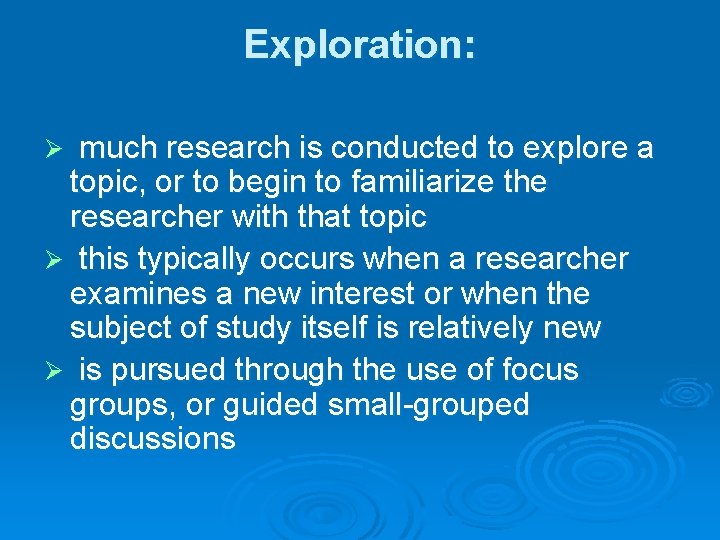 Exploration:

➢ much research is conducted to explore a topic, or to begin to familiarize the researcher with that topic

➢ this typically occurs when a researcher examines a new interest or when the subject of study itself is relatively new

➢ is pursued through the use of focus groups, or guided small-grouped discussions